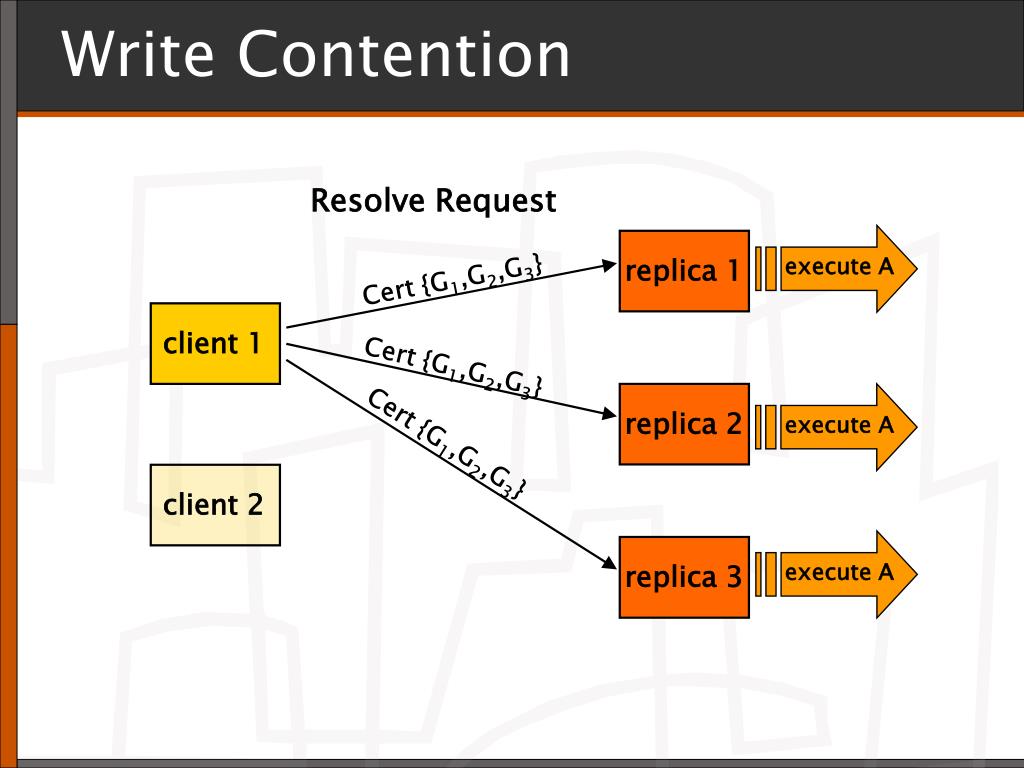 Write Contention

Resolve Request

client 1

client 2

Cert $\{G_1,G_2,G_3\}$

Cert $\{G_1,G_2,G_3\}$

Cert $\{G_1,G_2,G_3\}$

replica 1

execute A

replica 2

execute A

replica 3

execute A